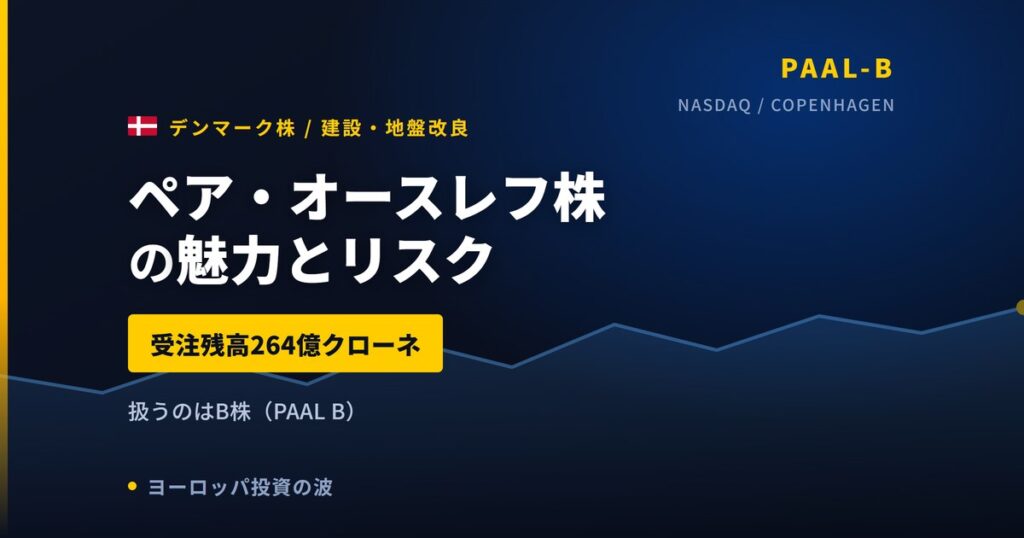 PAAL-B
NASDAQ / COPENHAGEN

デンマーク株 / 建設・地盤改良

ペア・オースレフ株の魅力とリスク

受注残高264億クローネ

扱うのはB株（PAAL B）

ヨーロッパ投資の波